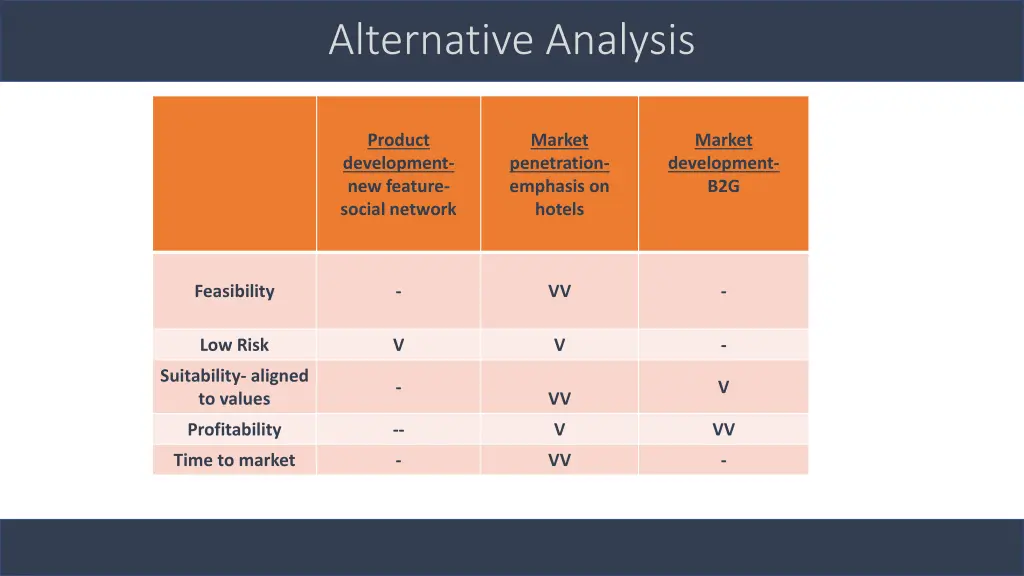 Alternative Analysis

| | Product development- new feature- social network | Market penetration- emphasis on hotels | Market development- B2G |
|---|---|---|---|
| Feasibility | - | VV | - |
| Low Risk | V | V | - |
| Suitability- aligned to values | - | VV | V |
| Profitability | -- | V | VV |
| Time to market | - | VV | - |